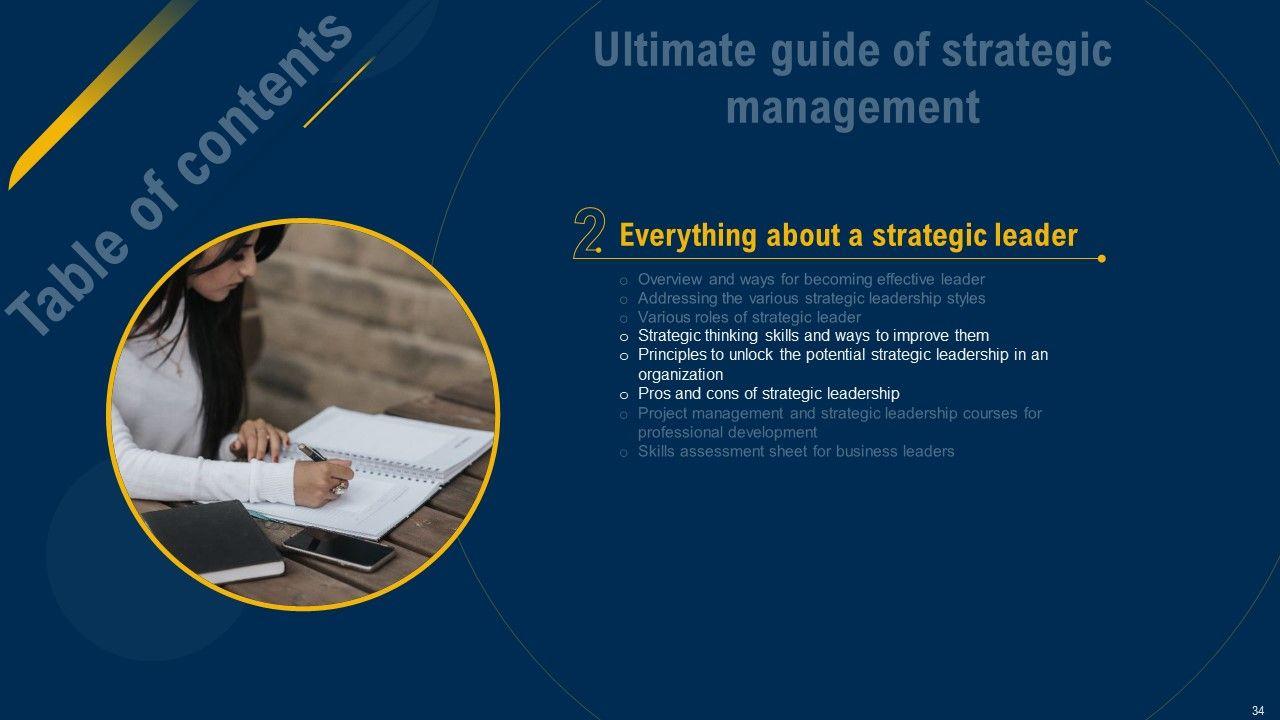 Table of contents

Ultimate guide of strategic management

2 Everything about a strategic leader

o Overview and ways for becoming effective leader
o Addressing the various strategic leadership styles
o Various roles of strategic leader
o Strategic thinking skills and ways to improve them
o Principles to unlock the potential strategic leadership in an organization
o Pros and cons of strategic leadership
o Project management and strategic leadership courses for professional development
o Skills assessment sheet for business leaders

34